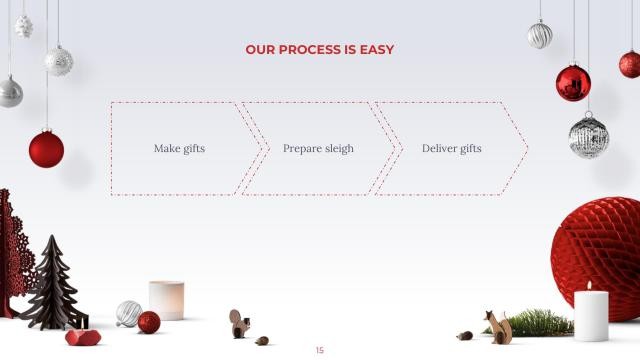 OUR PROCESS IS EASY

Make gifts

Prepare sleigh

Deliver gifts

15